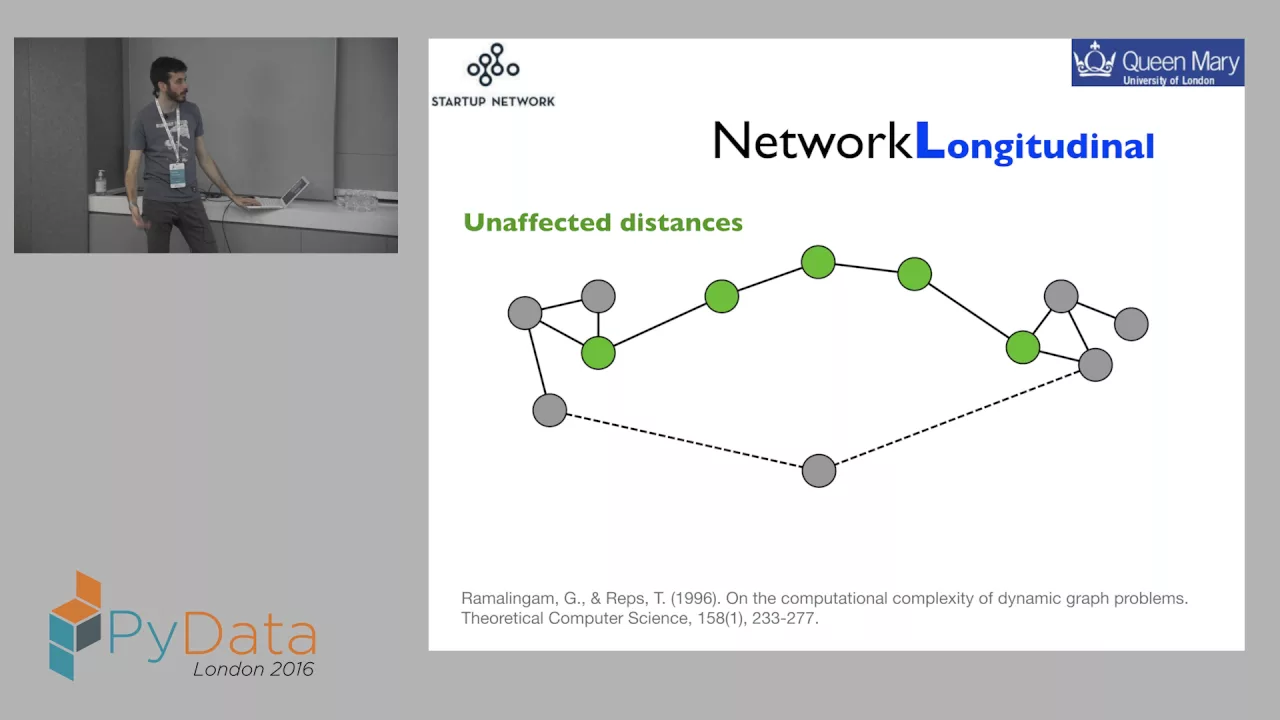 STARTUP NETWORK

Queen Mary
University of London

NetworkLongitudinal

Unaffected distances

Ramalingam, G., & Reps, T. (1996). On the computational complexity of dynamic graph problems. Theoretical Computer Science, 158(1), 233-277.

PyData
London 2016